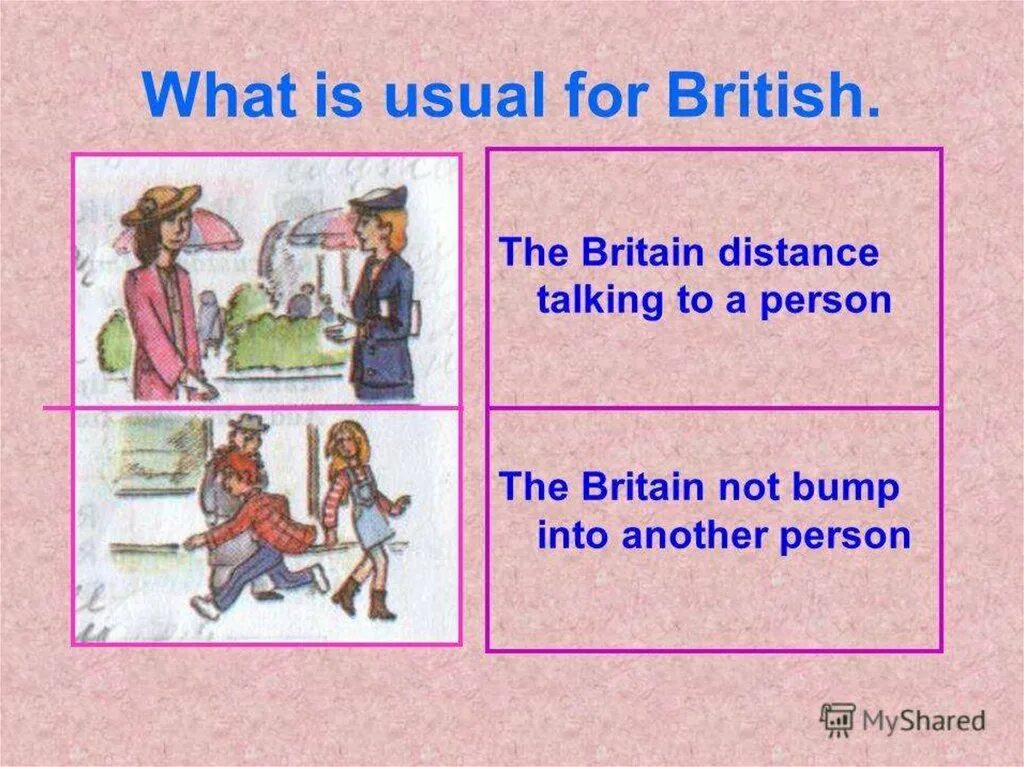 What is usual for British.

The Britain distance talking to a person

The Britain not bump into another person

MyShared